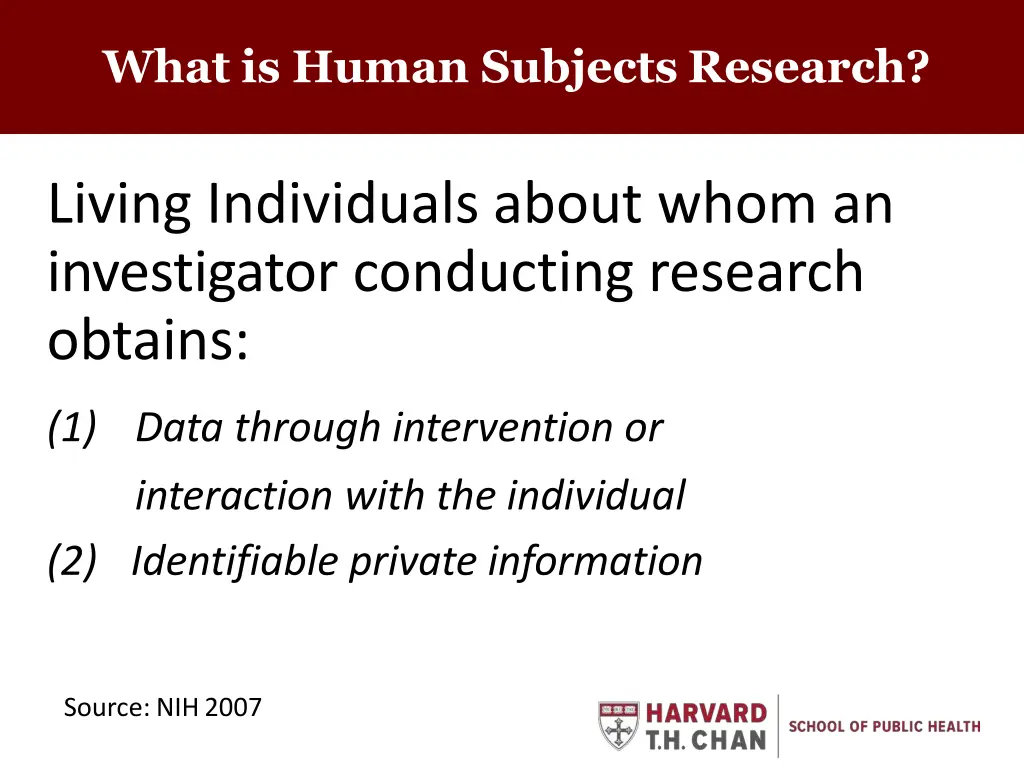 What is Human Subjects Research?

Living Individuals about whom an investigator conducting research obtains:

(1) Data through intervention or interaction with the individual

(2) Identifiable private information

Source: NIH 2007

HARVARD T.H. CHAN SCHOOL OF PUBLIC HEALTH